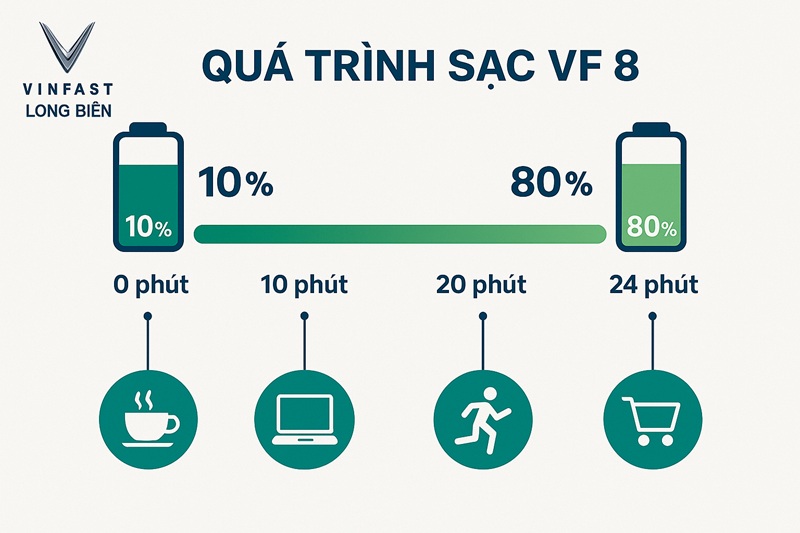 VINFAST
LONG BIÊN

QUÁ TRÌNH SẠC VF 8

10%

10%

80%

80%

0 phút

10 phút

20 phút

24 phút